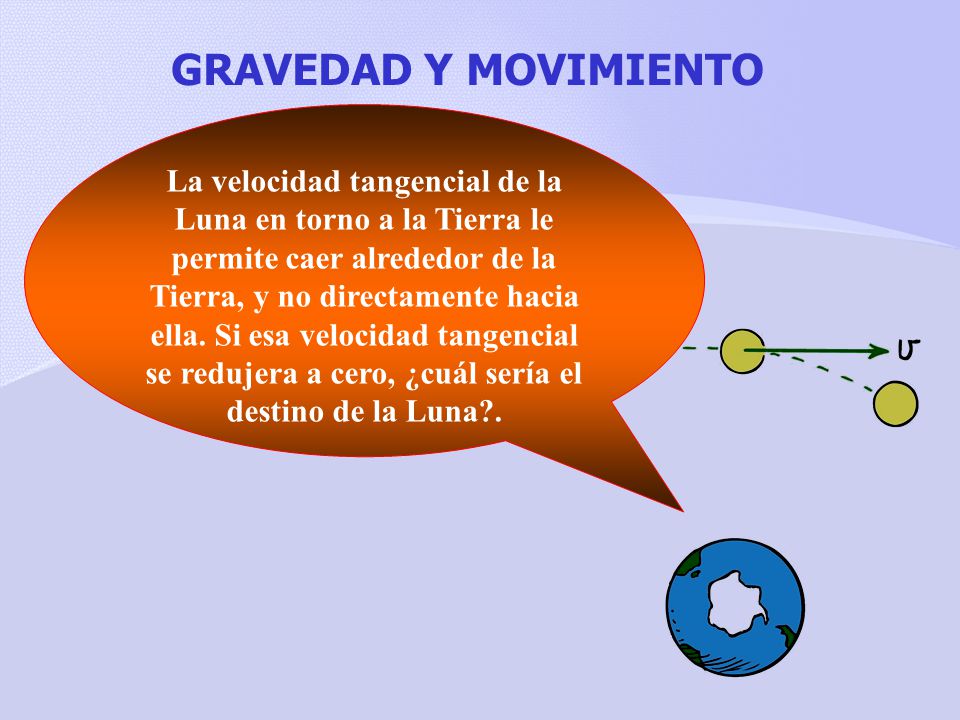 GRAVEDAD Y MOVIMIENTO

La velocidad tangencial de la Luna en torno a la Tierra le permite caer alrededor de la Tierra, y no directamente hacia ella. Si esa velocidad tangencial se redujera a cero, ¿cuál sería el destino de la Luna?.

$v$